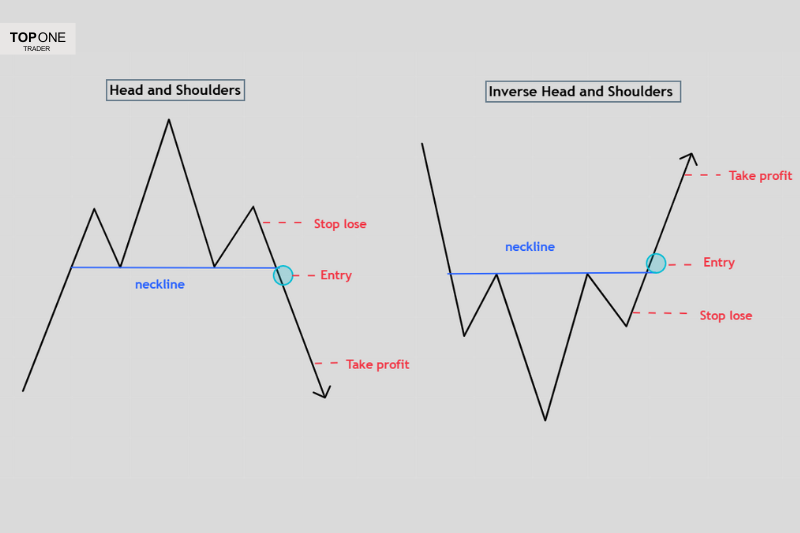 TOP ONE
TRADER

Head and Shoulders

Stop lose

Entry

neckline

Take profit

Inverse Head and Shoulders

Take profit

neckline

Entry

Stop lose